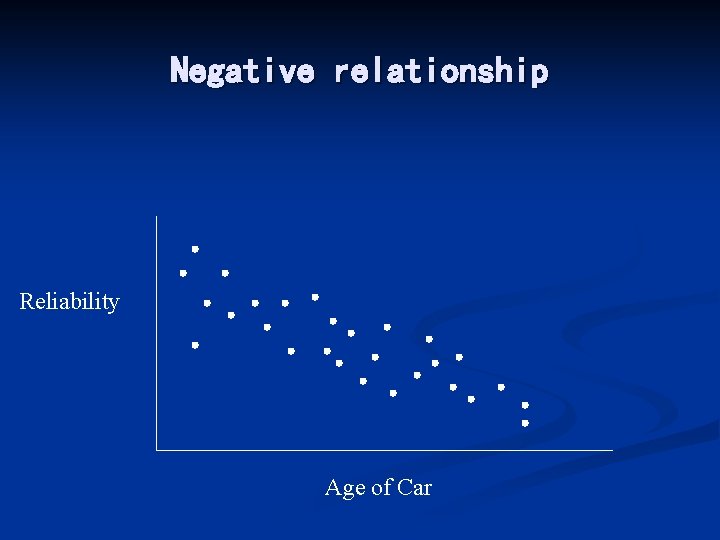 Negative relationship

Reliability

Age of Car